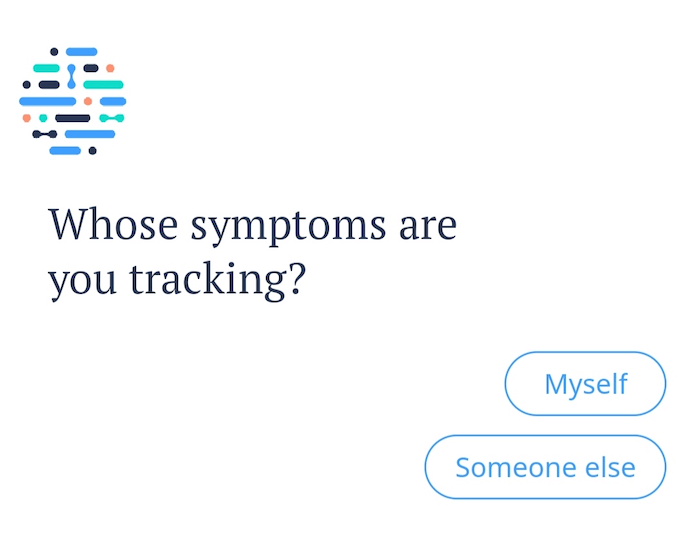 Whose symptoms are you tracking?

Myself

Someone else